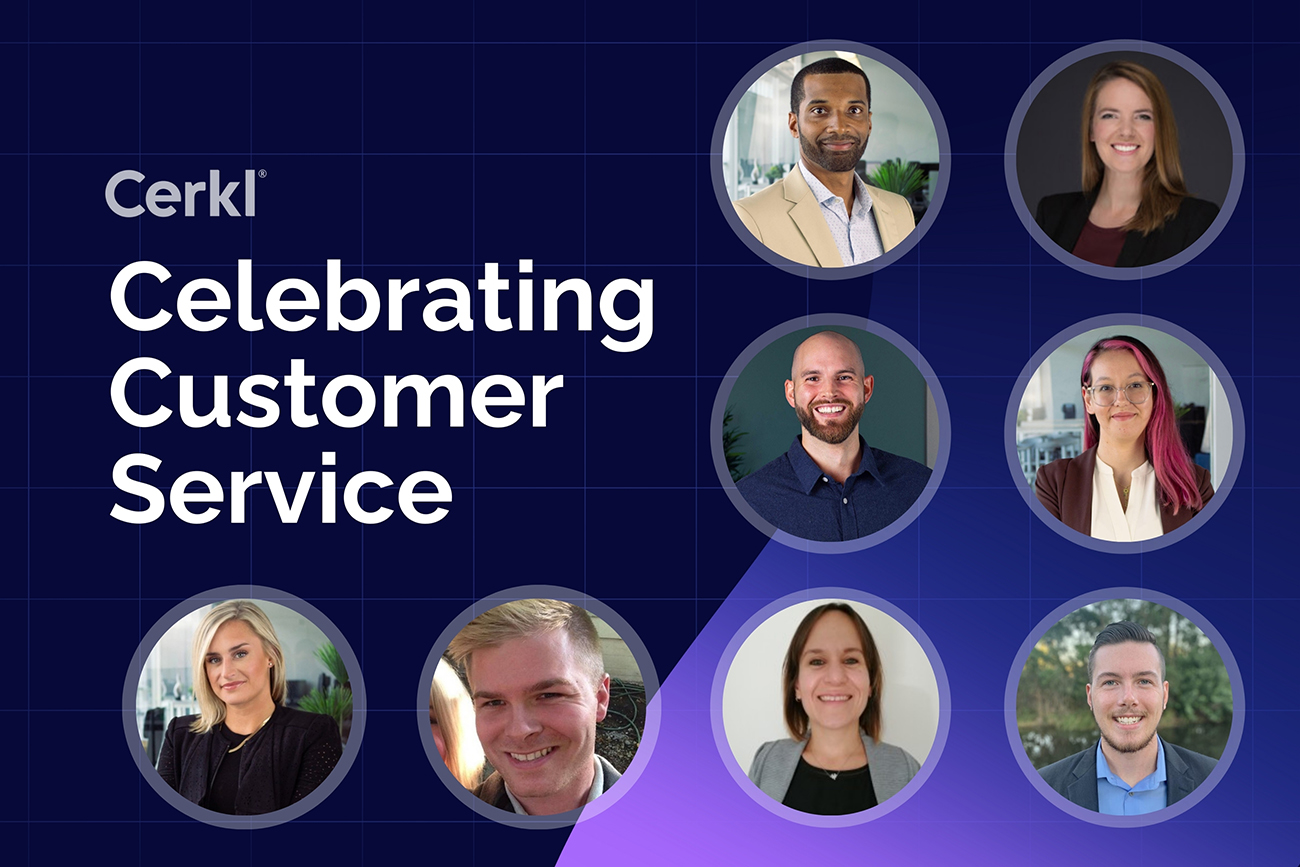 Cerkl®

Celebrating Customer Service